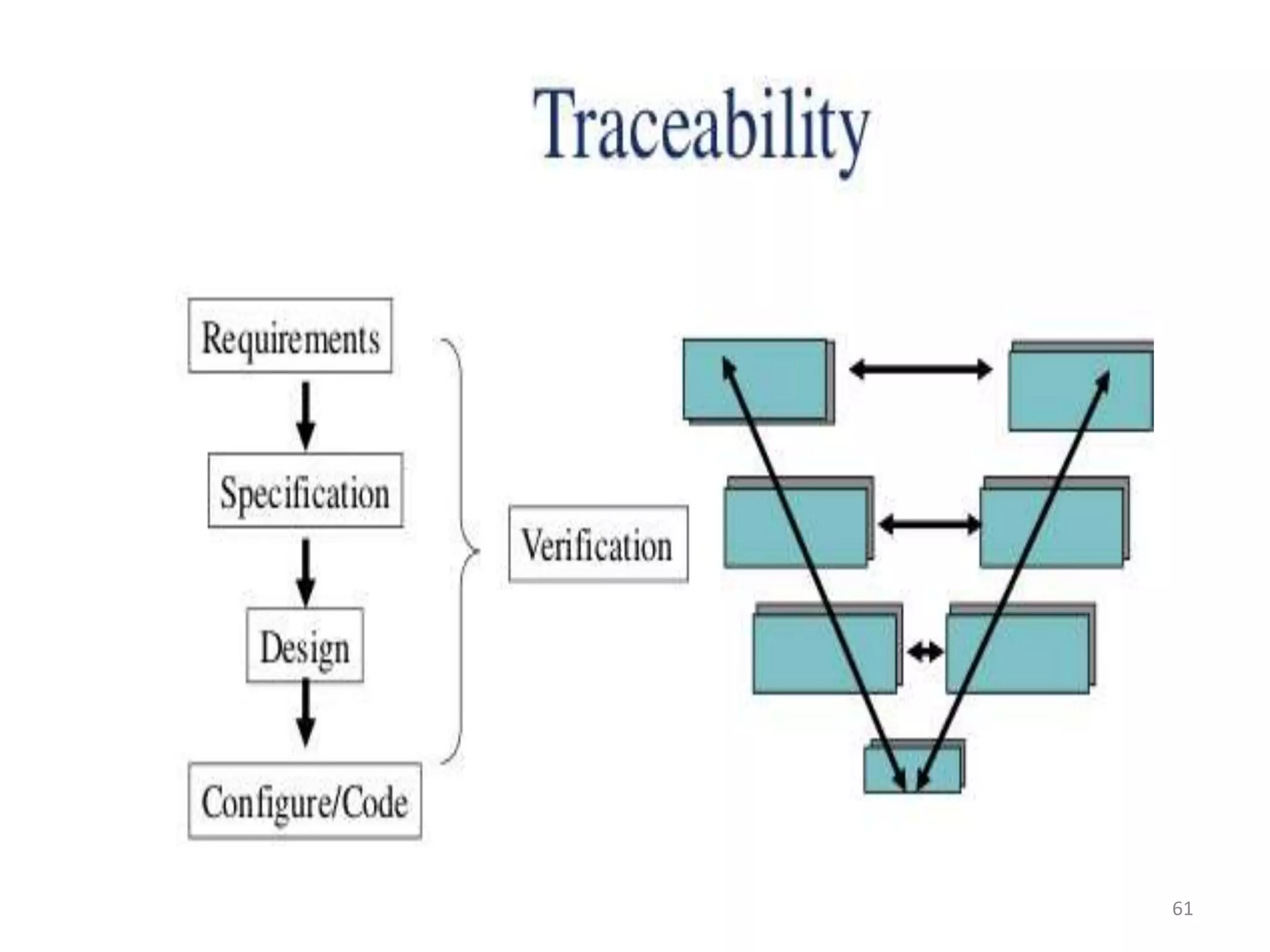 Traceability

Requirements

Specification

Design

Configure/Code

Verification

61